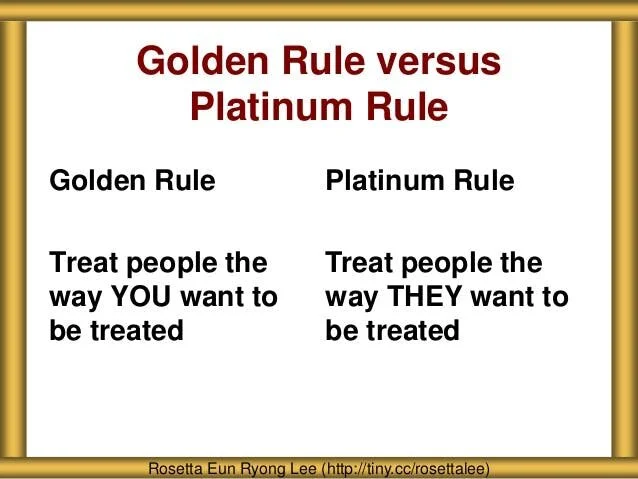 Golden Rule versus Platinum Rule

Golden Rule

Treat people the way YOU want to be treated

Platinum Rule

Treat people the way THEY want to be treated

Rosetta Eun Ryong Lee (http://tiny.cc/rosettalee)